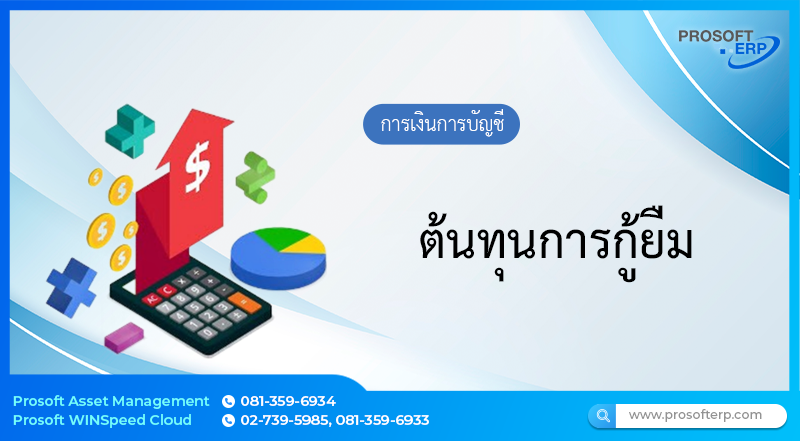 PROSOFT ERP

การเงินการบัญชี

ต้นทุนการกู้ยืม

Prosoft Asset Management 081-359-6934
Prosoft WINSpeed Cloud 02-739-5985, 081-359-6933

www.prosofterp.com